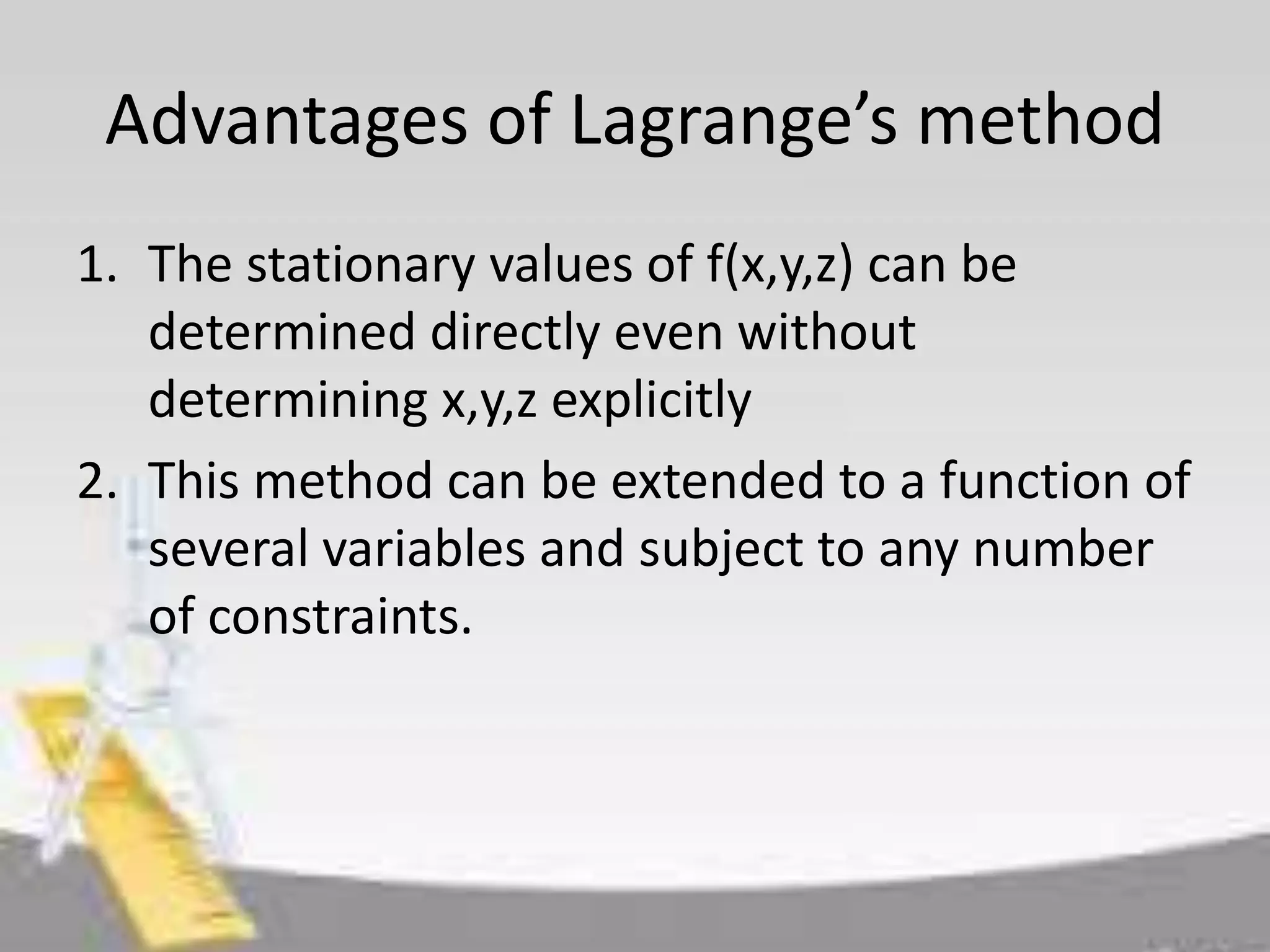 Advantages of Lagrange’s method

1. The stationary values of f(x,y,z) can be determined directly even without determining x,y,z explicitly
2. This method can be extended to a function of several variables and subject to any number of constraints.